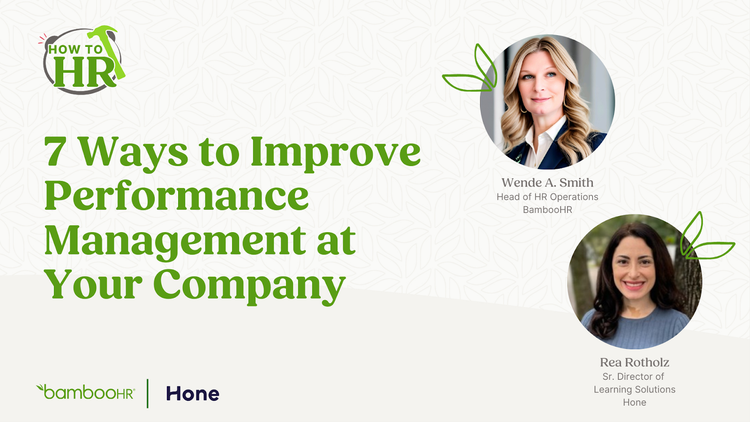 HOW TO HR

7 Ways to Improve Performance Management at Your Company

Wende A. Smith
Head of HR Operations
BambooHR

Rea Rotholz
Sr. Director of Learning Solutions
Hone

bambooHR® | Hone